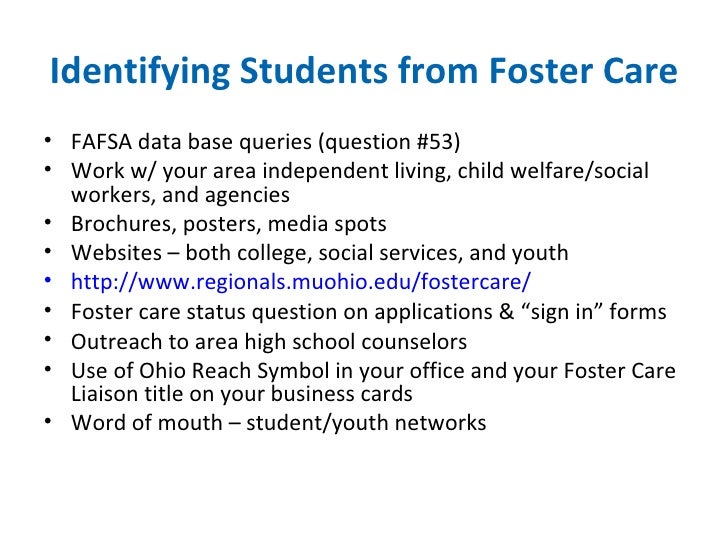 Identifying Students from Foster Care

• FAFSA data base queries (question #53)
• Work w/ your area independent living, child welfare/social workers, and agencies
• Brochures, posters, media spots
• Websites – both college, social services, and youth
• http://www.regionals.muohio.edu/fostercare/
• Foster care status question on applications & “sign in” forms
• Outreach to area high school counselors
• Use of Ohio Reach Symbol in your office and your Foster Care Liaison title on your business cards
• Word of mouth – student/youth networks